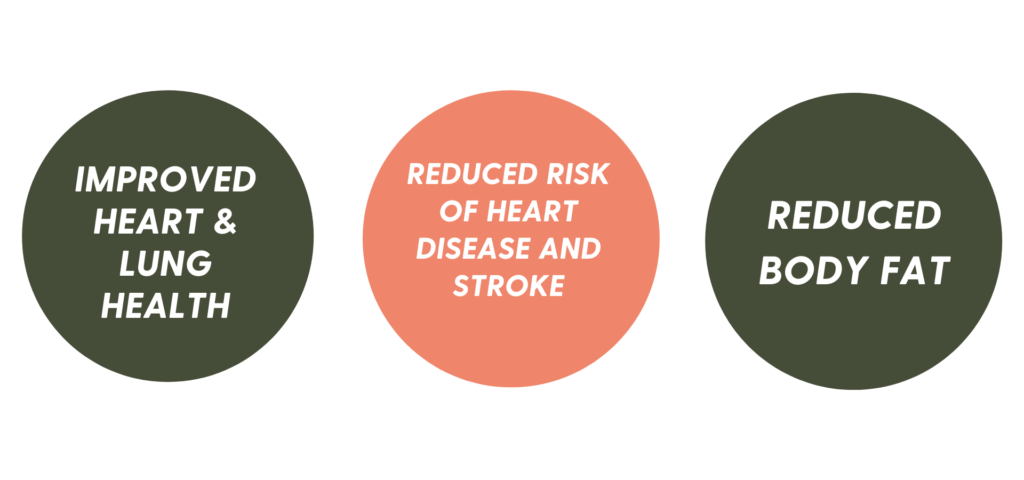 IMPROVED HEART & LUNG HEALTH

REDUCED RISK OF HEART DISEASE AND STROKE

REDUCED BODY FAT